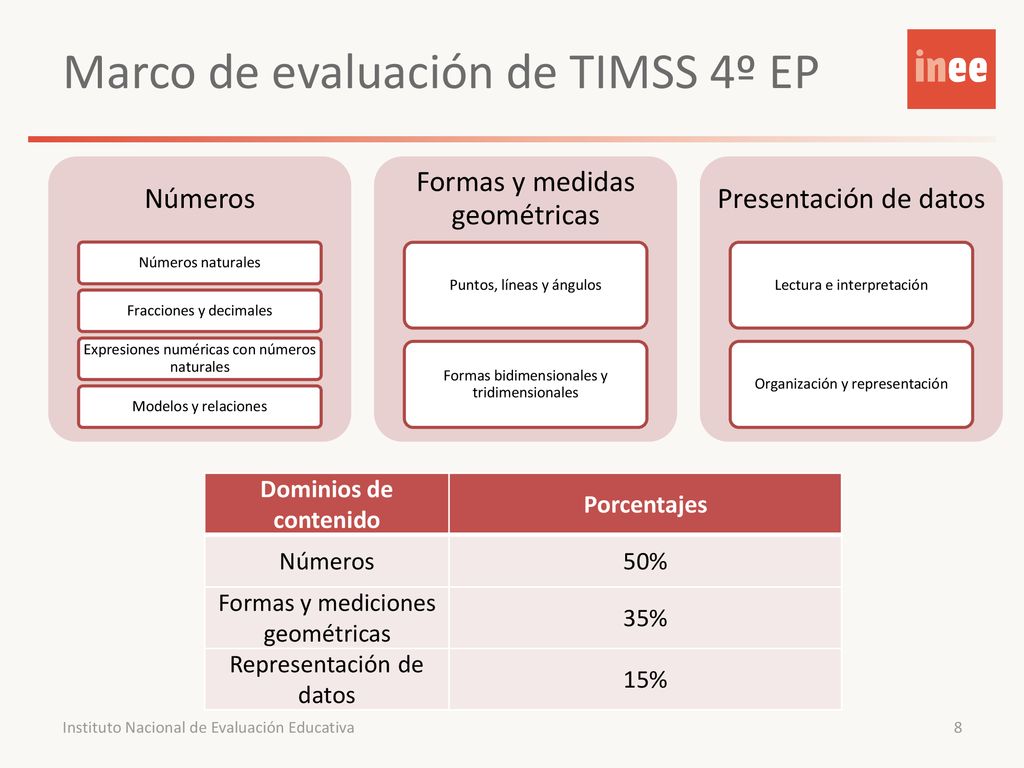 Marco de evaluación de TIMSS 4º EP

inee

Números

Números naturales

Fracciones y decimales

Expresiones numéricas con números naturales

Modelos y relaciones

Formas y medidas geométricas

Puntos, líneas y ángulos

Formas bidimensionales y tridimensionales

Presentación de datos

Lectura e interpretación

Organización y representación

| Dominios de contenido | Porcentajes |
|---|---|
| Números | 50% |
| Formas y mediciones geométricas | 35% |
| Representación de datos | 15% |

Instituto Nacional de Evaluación Educativa

8